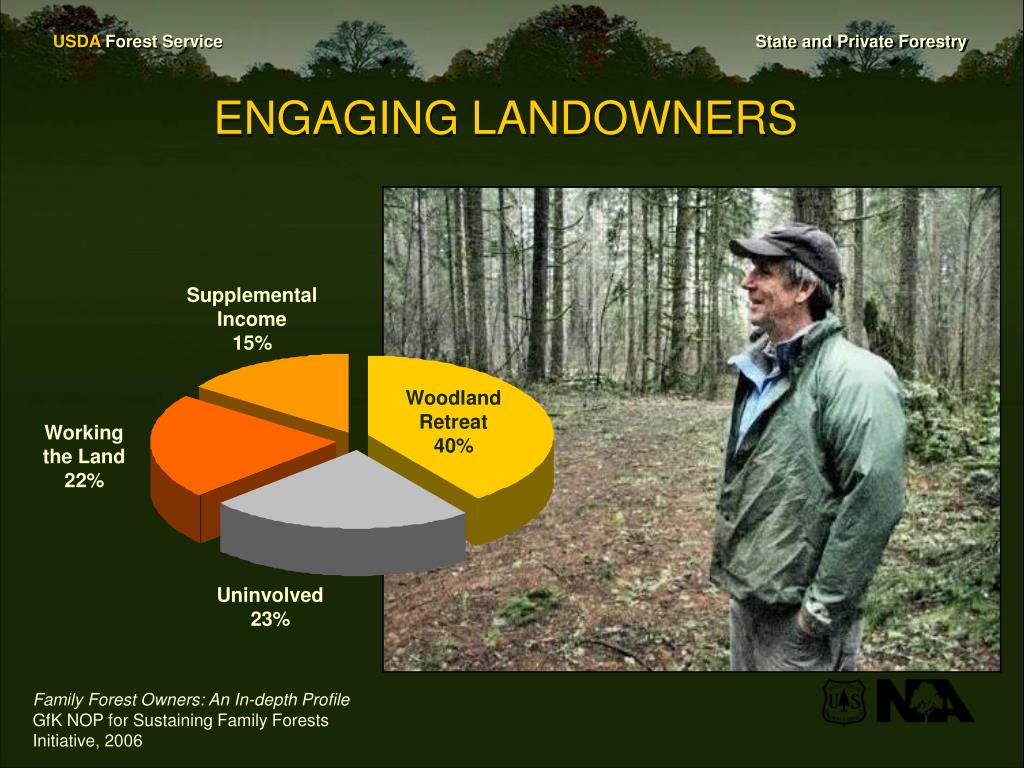 USDA Forest Service

State and Private Forestry

ENGAGING LANDOWNERS

Supplemental Income 15%

Woodland Retreat 40%

Working the Land 22%

Uninvolved 23%

Family Forest Owners: An In-depth Profile
GfK NOP for Sustaining Family Forests Initiative, 2006

US

NA